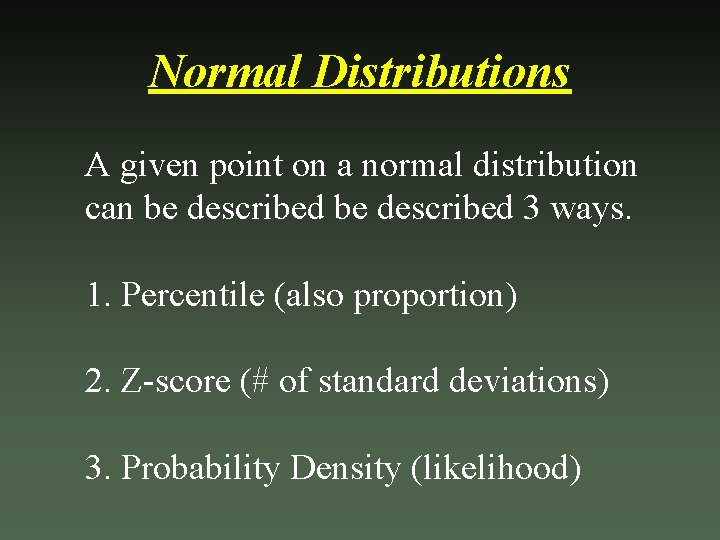 Normal Distributions

A given point on a normal distribution can be described be described 3 ways.

1. Percentile (also proportion)

2. Z-score (# of standard deviations)

3. Probability Density (likelihood)